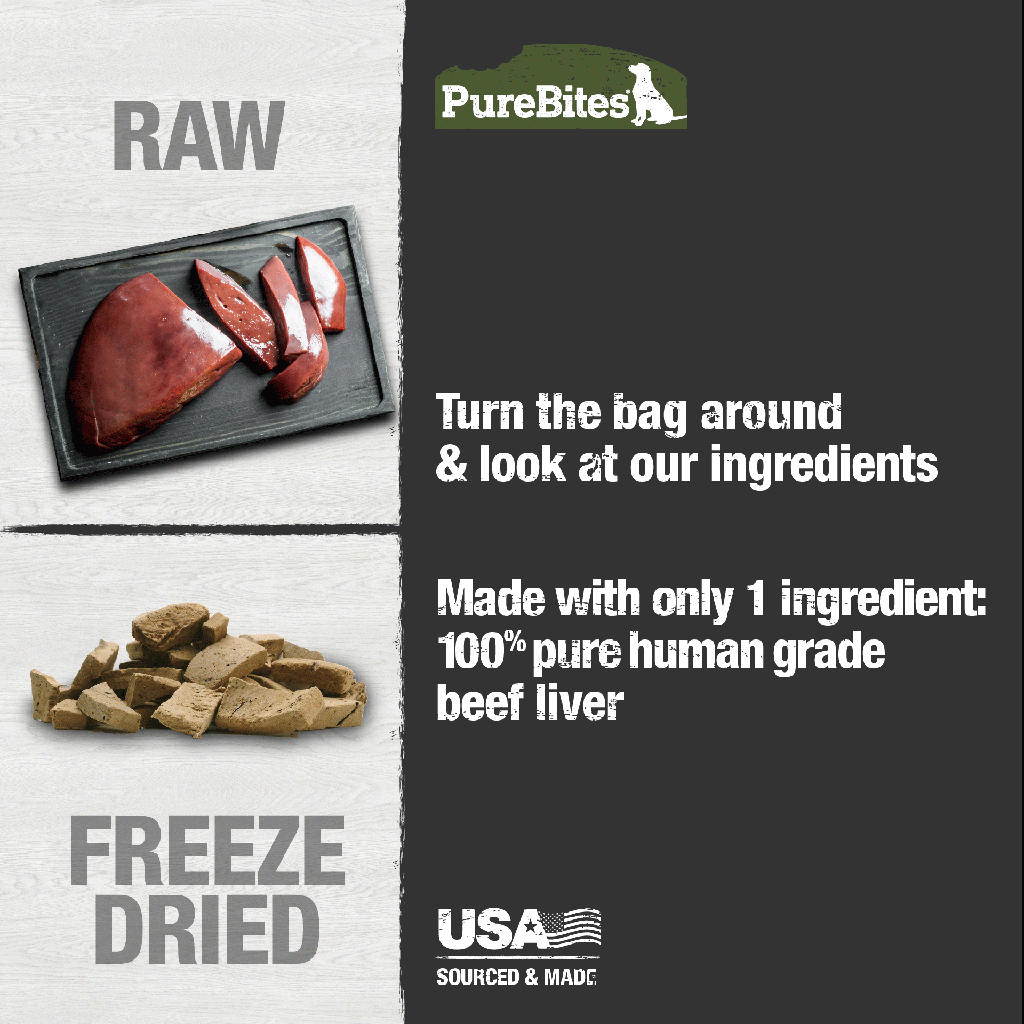 RAW

FREEZE DRIED

PureBites

Turn the bag around & look at our ingredients

Made with only 1 ingredient: 100% pure human grade beef liver

USA
SOURCED & MADE